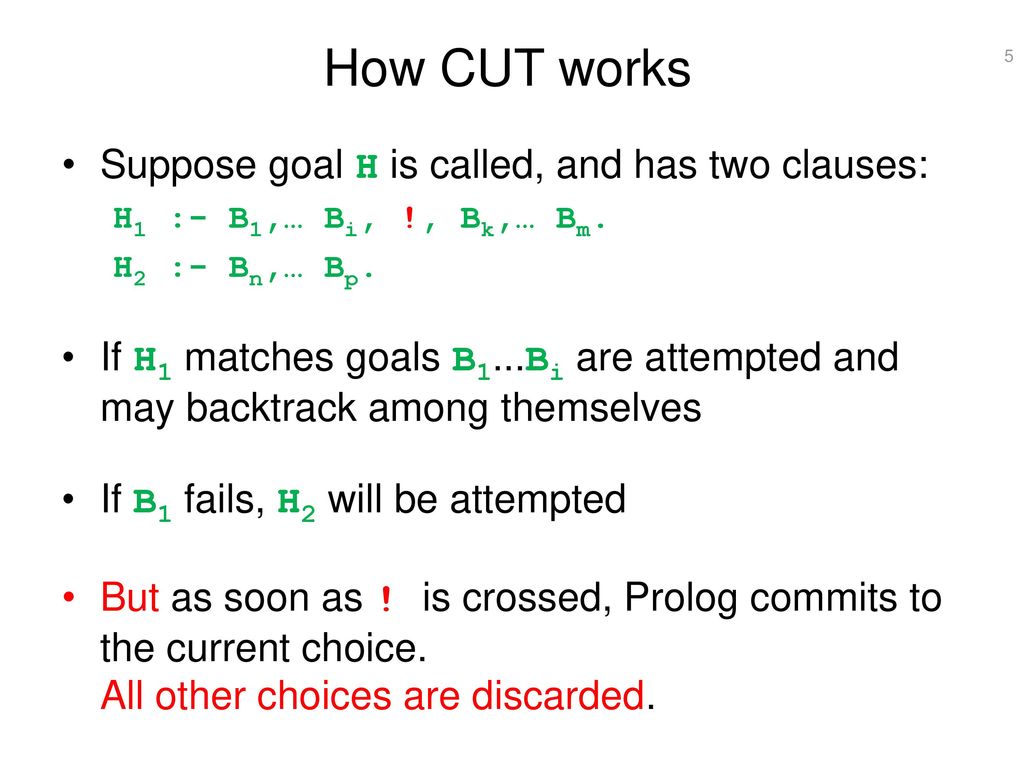 How CUT works

5

• Suppose goal H is called, and has two clauses:

$H_1$ :- $B_1$,… $B_i$, !, $B_k$,… $B_m$.

$H_2$ :- $B_n$,… $B_p$.

• If $H_1$ matches goals $B_1$...$B_i$ are attempted and may backtrack among themselves

• If $B_1$ fails, $H_2$ will be attempted

• But as soon as ! is crossed, Prolog commits to the current choice. All other choices are discarded.